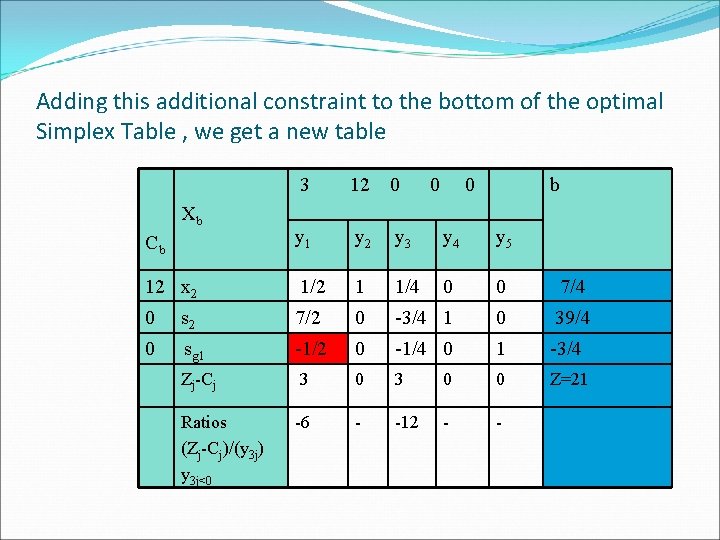 Adding this additional constraint to the bottom of the optimal Simplex Table , we get a new table

| $C_b$ | $X_b$ | 3 | 12 | 0 | 0 | 0 | b |
|---|---|---|---|---|---|---|---|
| | | $y_1$ | $y_2$ | $y_3$ | $y_4$ | $y_5$ | |
| 12 | $x_2$ | 1/2 | 1 | 1/4 | 0 | 0 | 7/4 |
| 0 | $s_2$ | 7/2 | 0 | -3/4 | 1 | 0 | 39/4 |
| 0 | $s_{g1}$ | -1/2 | 0 | -1/4 | 0 | 1 | -3/4 |
| | $Z_j$-$C_j$ | 3 | 0 | 3 | 0 | 0 | Z=21 |
| | Ratios $(Z_j$-$C_j)/(y_{3j})$ $y_{3j<0}$ | -6 | - | -12 | - | - | |